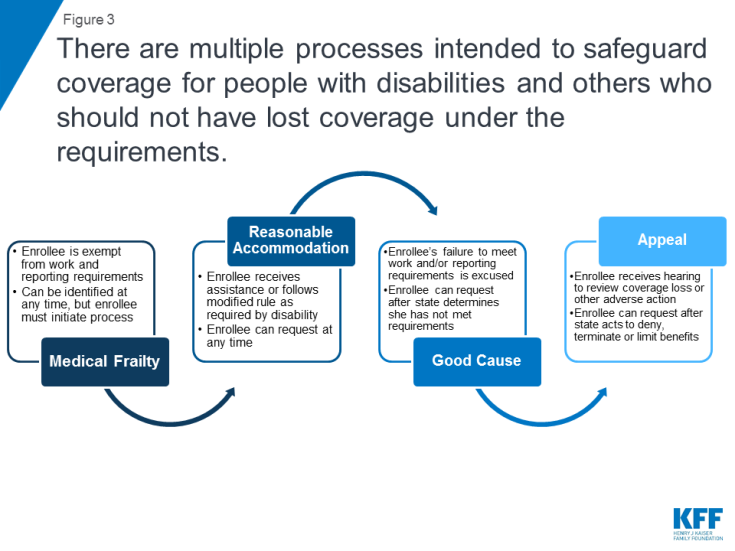 Figure 3

There are multiple processes intended to safeguard coverage for people with disabilities and others who should not have lost coverage under the requirements.

• Enrollee is exempt from work and reporting requirements
• Can be identified at any time, but enrollee must initiate process

Medical Frailty

Reasonable Accommodation

• Enrollee receives assistance or follows modified rule as required by disability
• Enrollee can request at any time

•Enrollee's failure to meet work and/or reporting requirements is excused
•Enrollee can request after state determines she has not met requirements

Good Cause

Appeal

•Enrollee receives hearing to review coverage loss or other adverse action
•Enrollee can request after state acts to deny, terminate or limit benefits

KFF
HENRY J KAISER FAMILY FOUNDATION